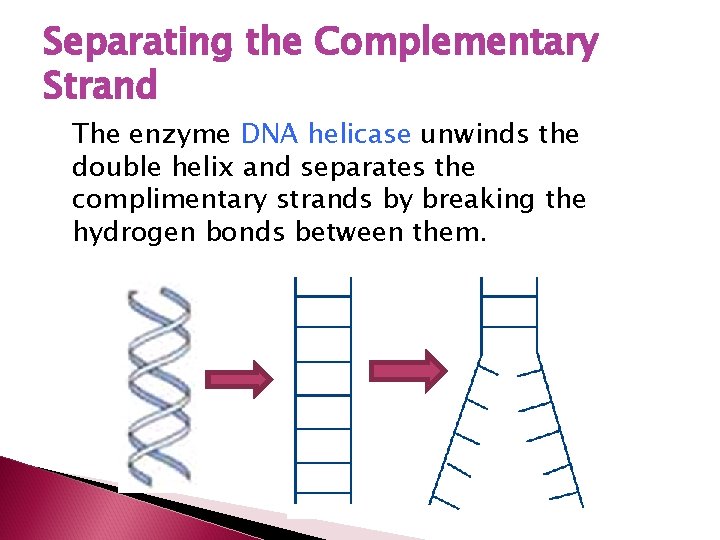 Separating the Complementary Strand

The enzyme DNA helicase unwinds the double helix and separates the complimentary strands by breaking the hydrogen bonds between them.